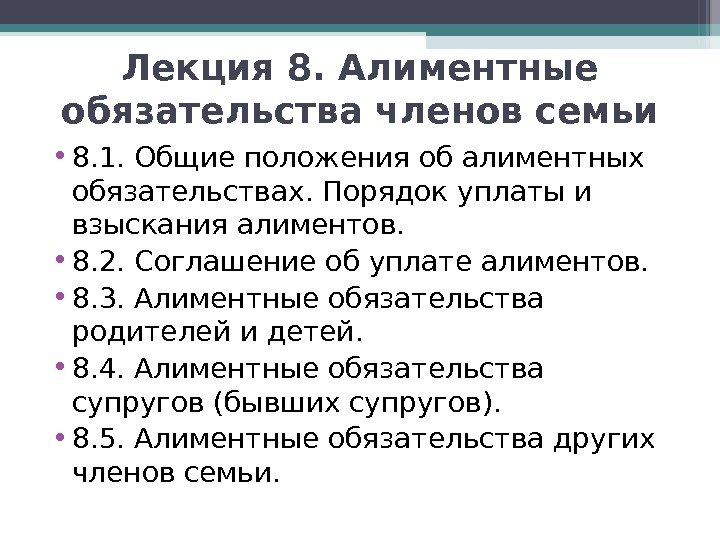 Лекция 8. Алиментные обязательства членов семьи

• 8.1. Общие положения об алиментных обязательствах. Порядок уплаты и взыскания алиментов.
• 8.2. Соглашение об уплате алиментов.
• 8.3. Алиментные обязательства родителей и детей.
• 8.4. Алиментные обязательства супругов (бывших супругов).
• 8.5. Алиментные обязательства других членов семьи.